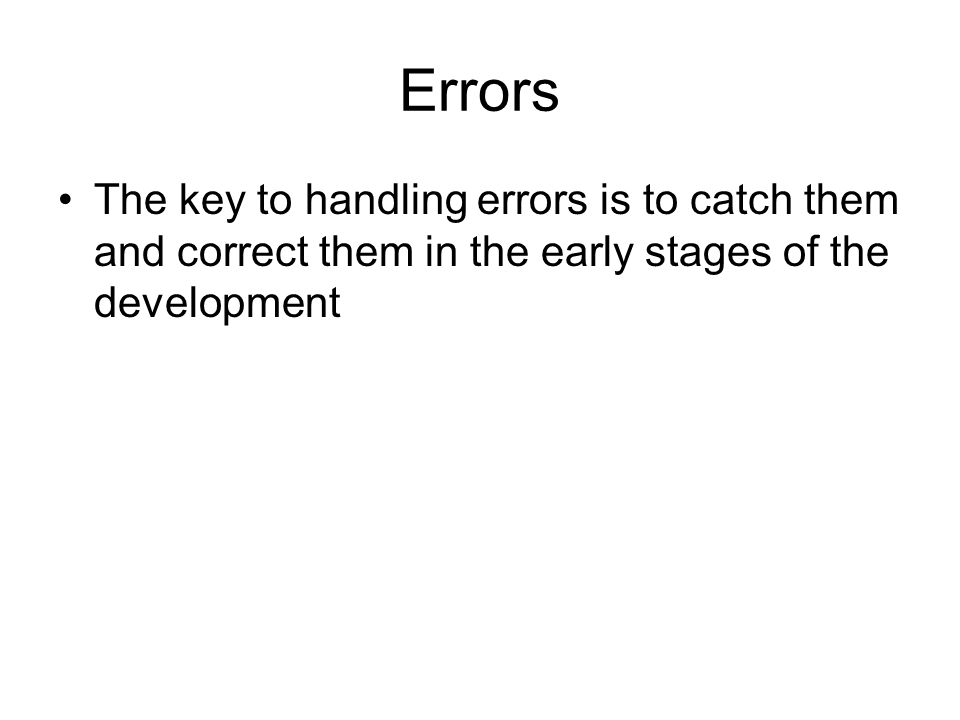 Errors

• The key to handling errors is to catch them and correct them in the early stages of the development